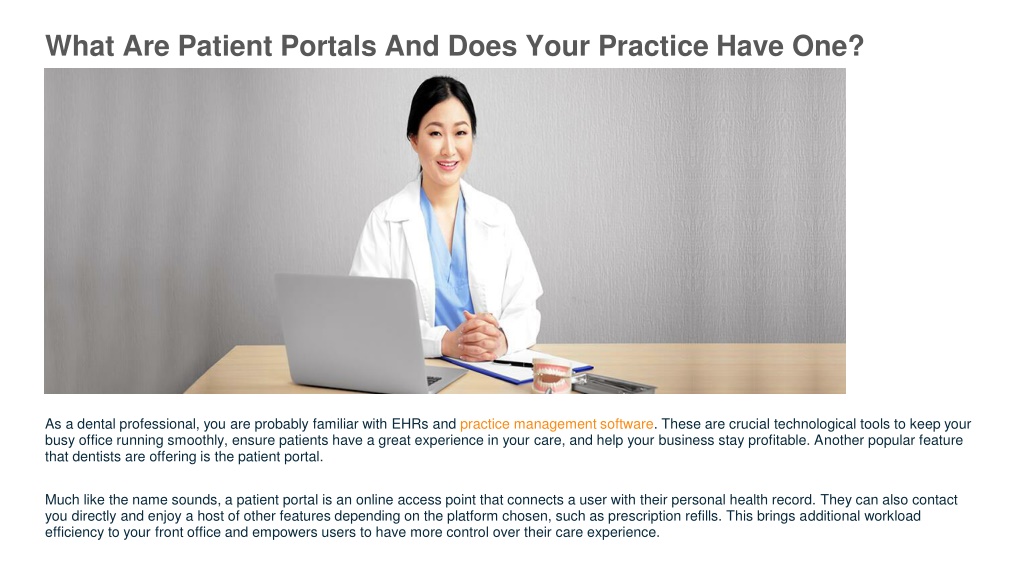 What Are Patient Portals And Does Your Practice Have One?

As a dental professional, you are probably familiar with EHRs and practice management software. These are crucial technological tools to keep your busy office running smoothly, ensure patients have a great experience in your care, and help your business stay profitable. Another popular feature that dentists are offering is the patient portal.

Much like the name sounds, a patient portal is an online access point that connects a user with their personal health record. They can also contact you directly and enjoy a host of other features depending on the platform chosen, such as prescription refills. This brings additional workload efficiency to your front office and empowers users to have more control over their care experience.